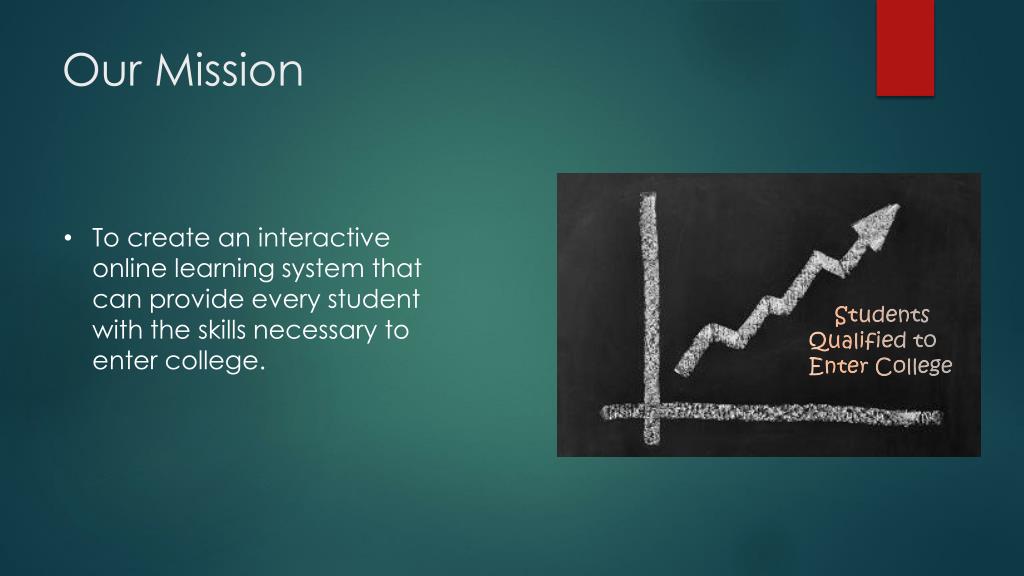 Our Mission

• To create an interactive online learning system that can provide every student with the skills necessary to enter college.

Students
Qualified to
Enter College